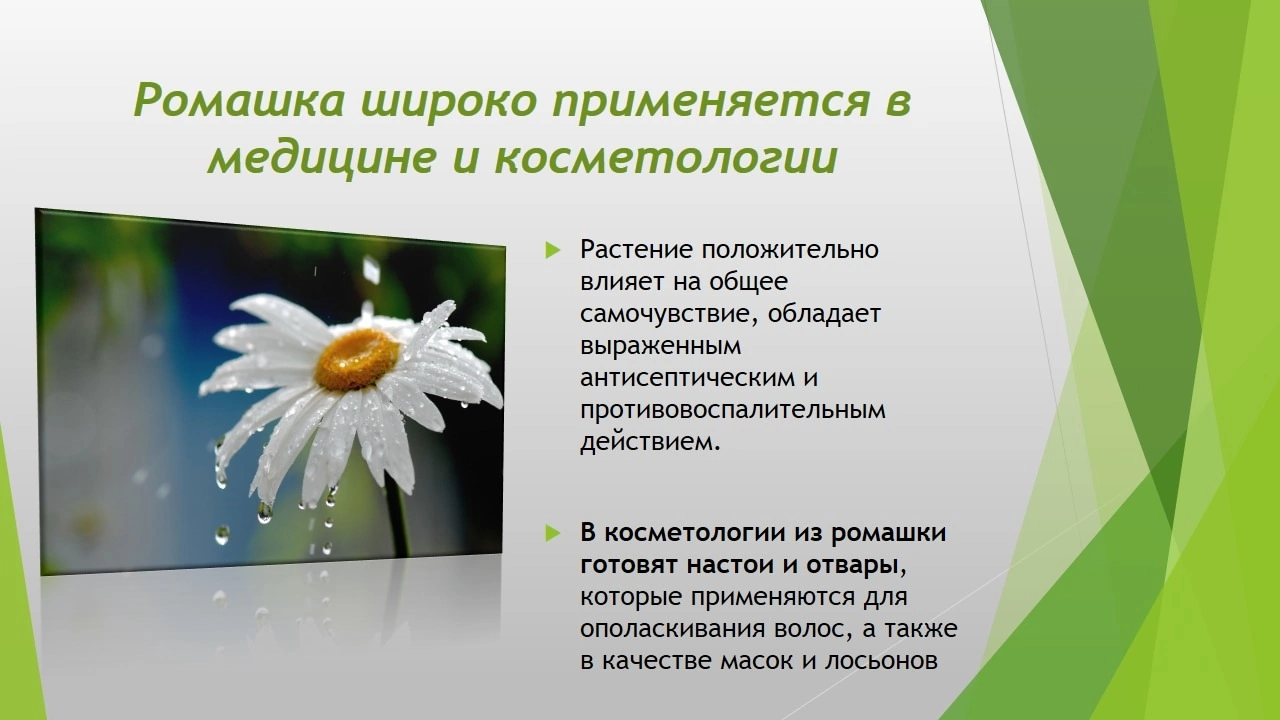 Ромашка широко применяется в медицине и косметологии

Растение положительно влияет на общее самочувствие, обладает выраженным антисептическим и противовоспалительным действием.

В косметологии из ромашки готовят настои и отвары, которые применяются для ополаскивания волос, а также в качестве масок и лосьонов